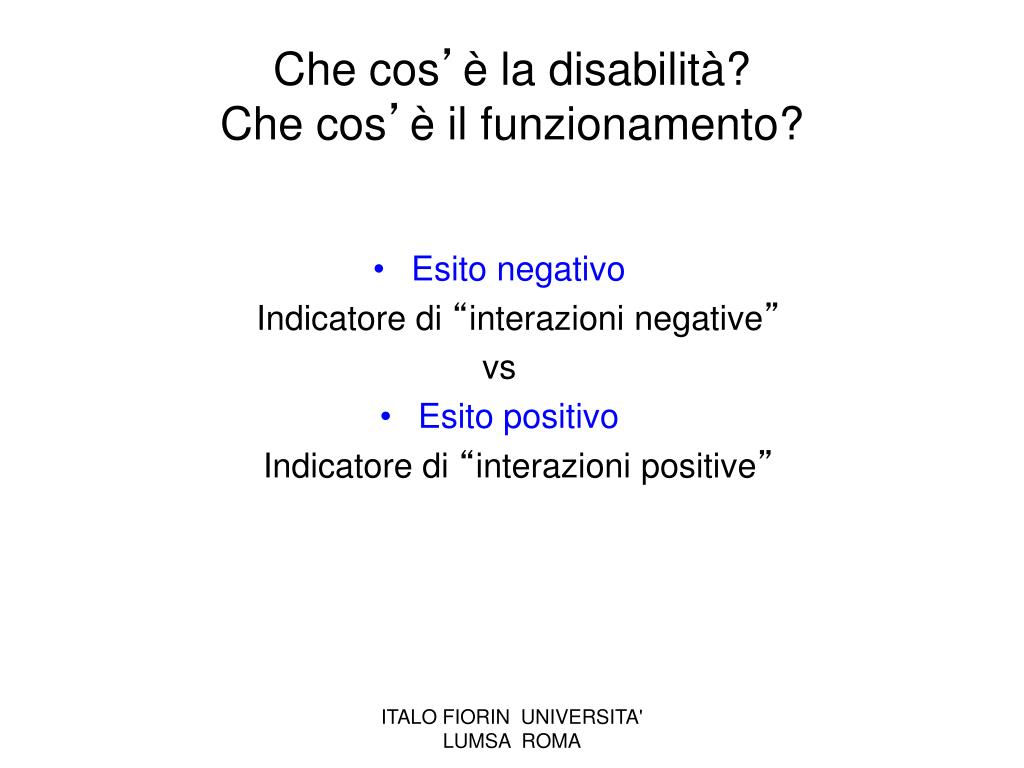 Che cos’ è la disabilità?
Che cos’ è il funzionamento?

• Esito negativo
Indicatore di “interazioni negative”
vs
• Esito positivo
Indicatore di “interazioni positive”

ITALO FIORIN UNIVERSITA' LUMSA ROMA